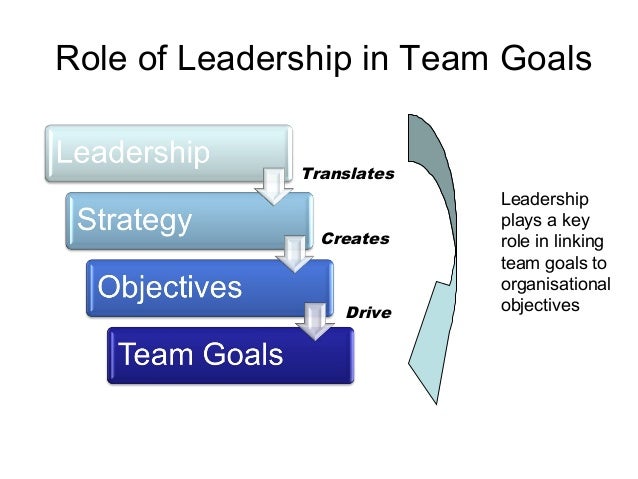 Role of Leadership in Team Goals

Leadership

Translates

Strategy

Creates

Objectives

Drive

Team Goals

Leadership plays a key role in linking team goals to organisational objectives